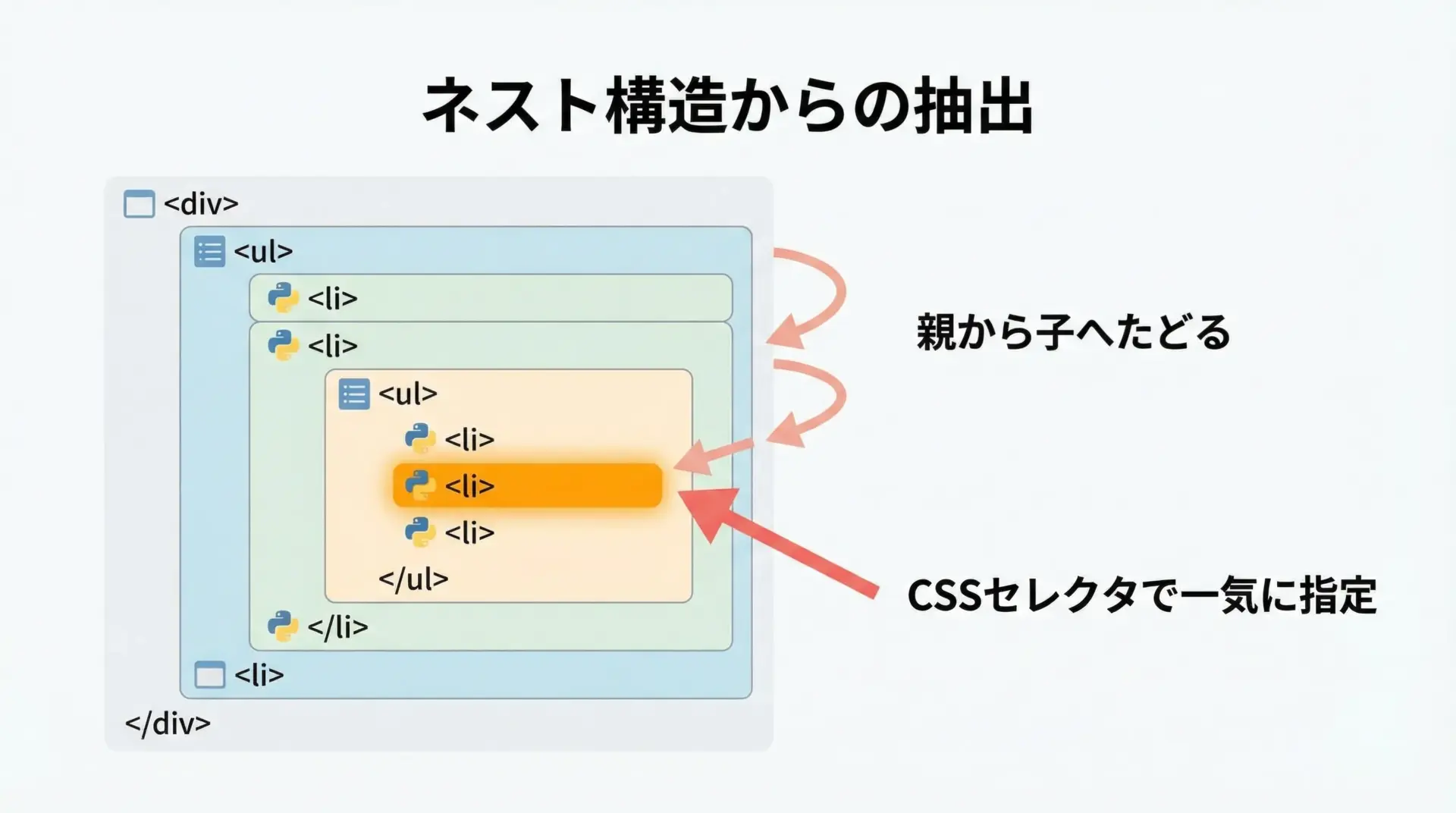 ネスト構造からの抽出

<div>

<ul>

<li>

<li>

<ul>

<li>

<li>

<li>

</ul>

</li>

<li>

</div>

親から子へたどる

CSSセレクタで一気に指定